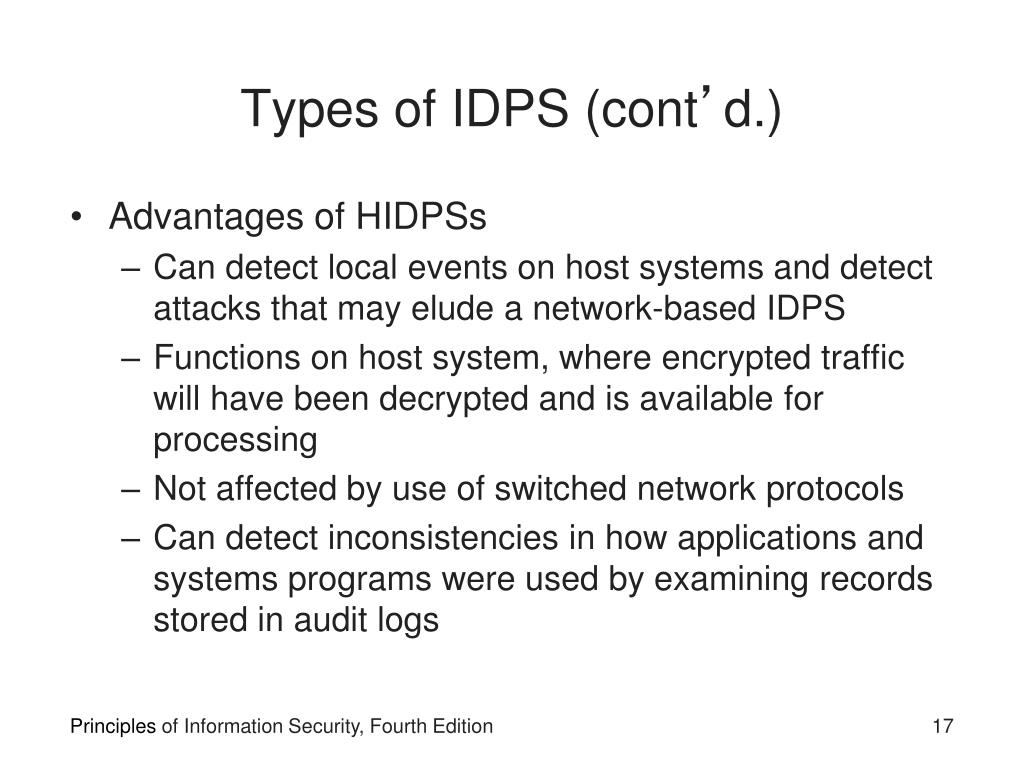 Types of IDPS (cont’d.)

• Advantages of HIDPSs
– Can detect local events on host systems and detect attacks that may elude a network-based IDPS
– Functions on host system, where encrypted traffic will have been decrypted and is available for processing
– Not affected by use of switched network protocols
– Can detect inconsistencies in how applications and systems programs were used by examining records stored in audit logs

Principles of Information Security, Fourth Edition

17